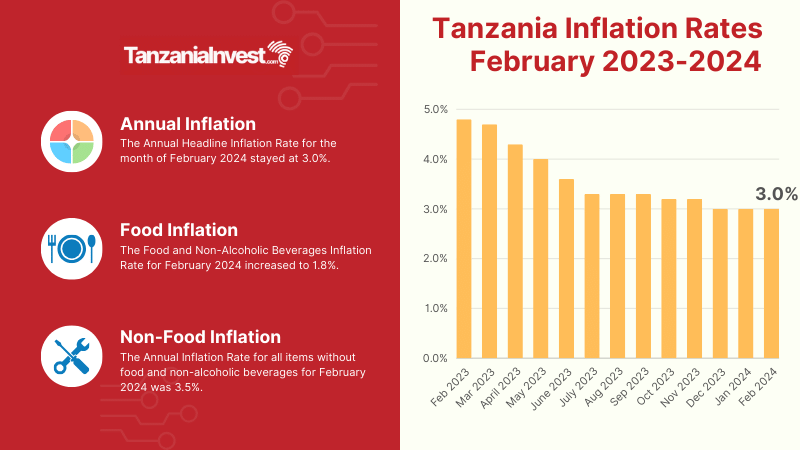 TanzaniaInvest.com

Annual Inflation
The Annual Headline Inflation Rate for the month of February 2024 stayed at 3.0%.

Food Inflation
The Food and Non-Alcoholic Beverages Inflation Rate for February 2024 increased to 1.8%.

Non-Food Inflation
The Annual Inflation Rate for all items without food and non-alcoholic beverages for February 2024 was 3.5%.

Tanzania Inflation Rates February 2023-2024

5.0%
4.0%
3.0%
2.0%
1.0%
0.0%

3.0%

Feb 2023
Mar 2023
April 2023
May 2023
June 2023
July 2023
Aug 2023
Sep 2023
Oct 2023
Nov 2023
Dec 2023
Jan 2024
Feb 2024